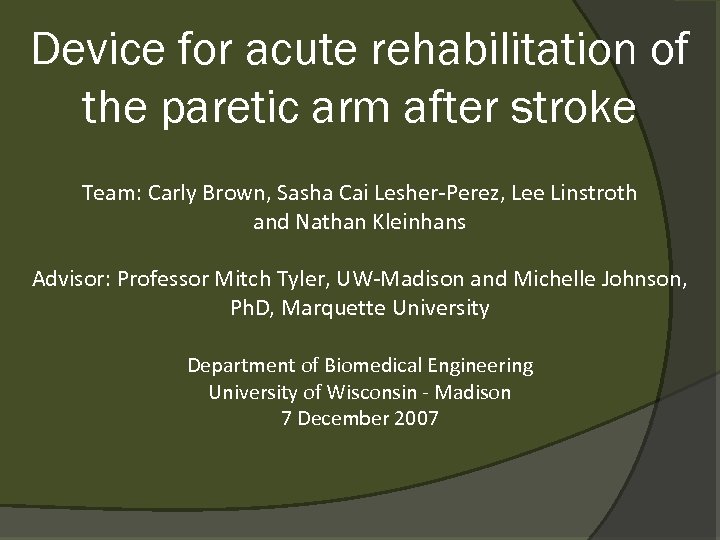 Device for acute rehabilitation of the paretic arm after stroke

Team: Carly Brown, Sasha Cai Lesher-Perez, Lee Linstroth and Nathan Kleinhans

Advisor: Professor Mitch Tyler, UW-Madison and Michelle Johnson, PhD, Marquette University

Department of Biomedical Engineering
University of Wisconsin - Madison
7 December 2007